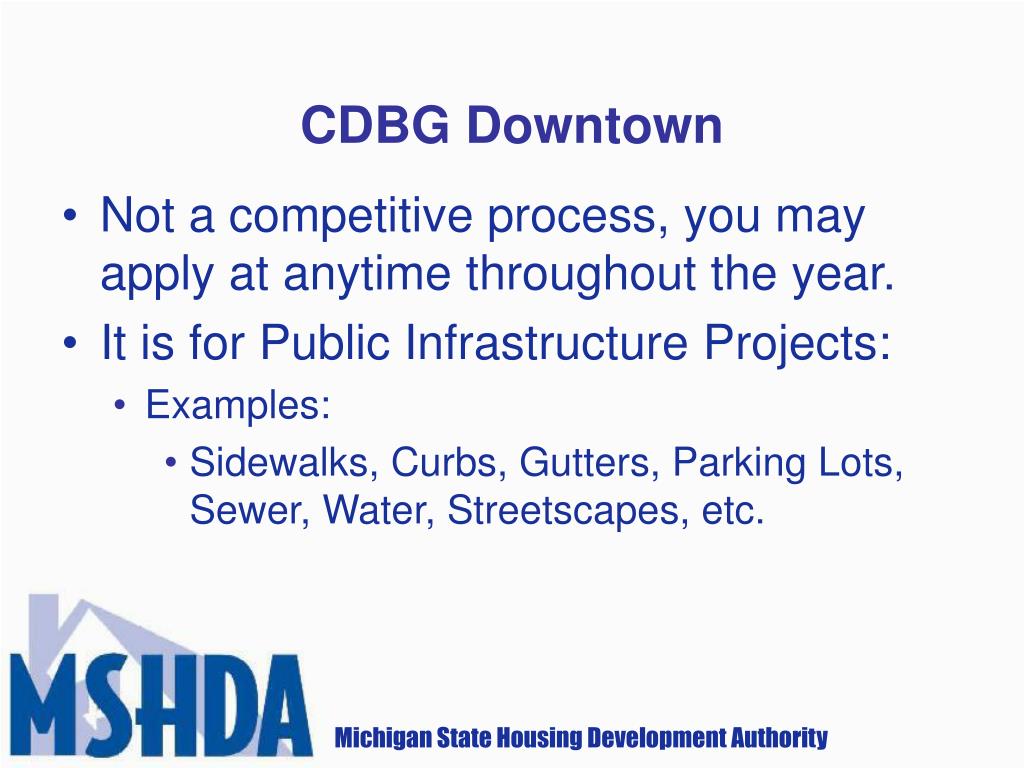 CDBG Downtown

• Not a competitive process, you may apply at anytime throughout the year.
• It is for Public Infrastructure Projects:
  • Examples:
    • Sidewalks, Curbs, Gutters, Parking Lots, Sewer, Water, Streetscapes, etc.

MSHDA

Michigan State Housing Development Authority